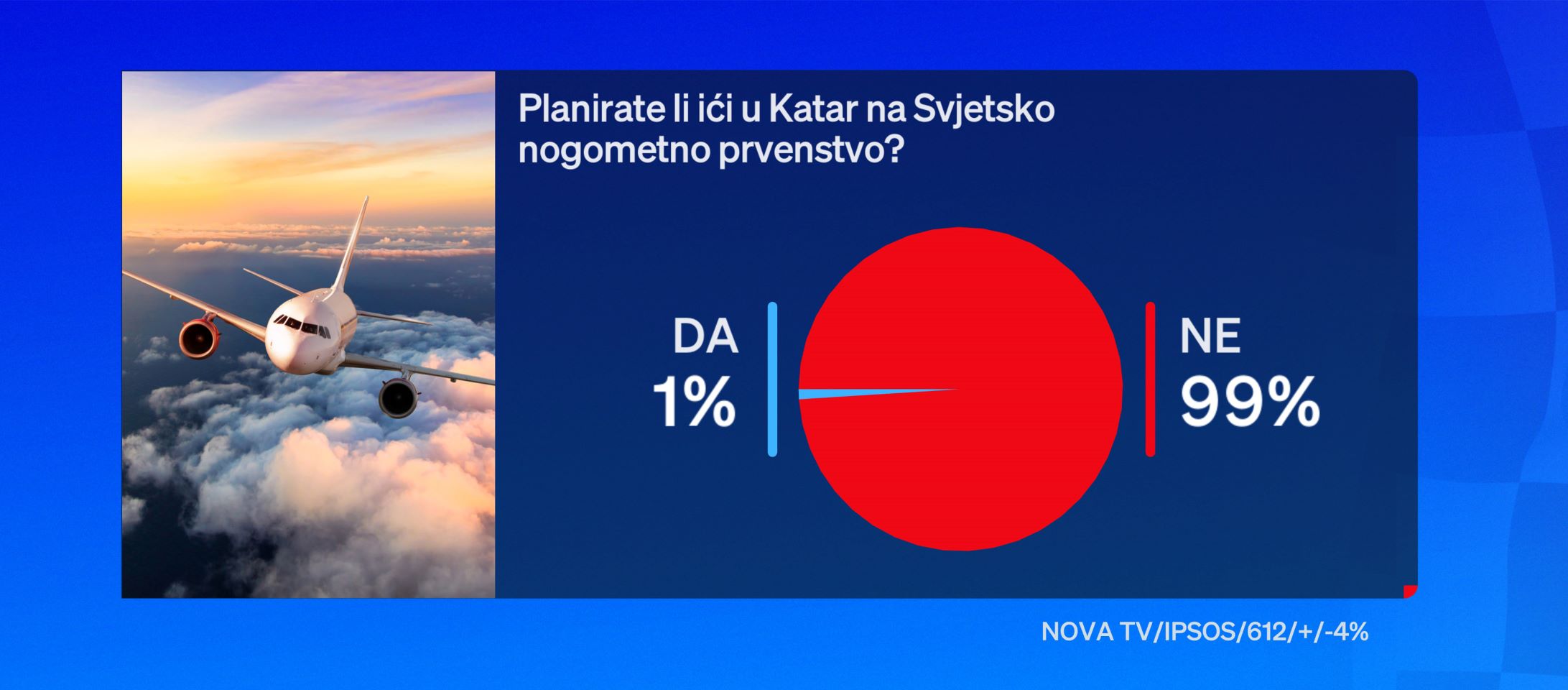 Planirate li ići u Katar na Svjetsko nogometno prvenstvo?

DA
1%

NE
99%

NOVA TV/IPSOS/612/+/-4%